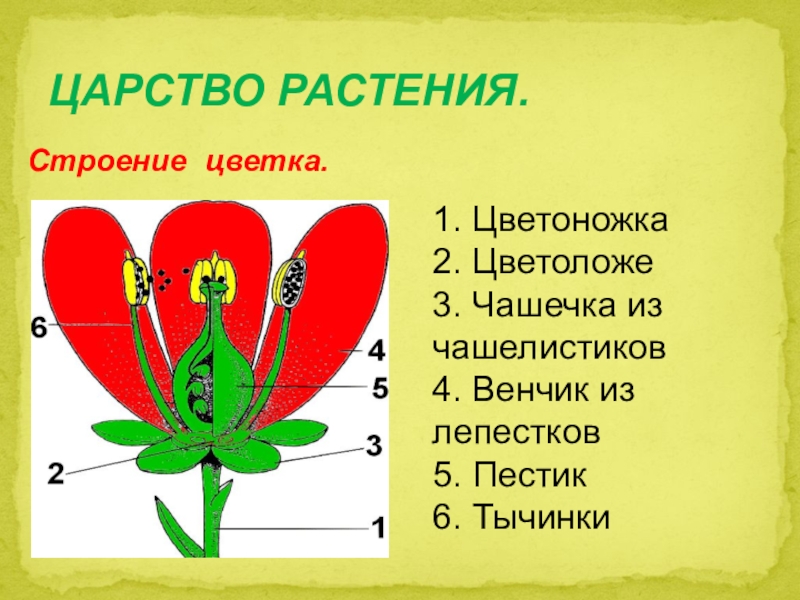 ЦАРСТВО РАСТЕНИЯ.

Строение цветка.

6
4
5
3
2
1

1. Цветоножка
2. Цветоложе
3. Чашечка из чашелистиков
4. Венчик из лепестков
5. Пестик
6. Тычинки